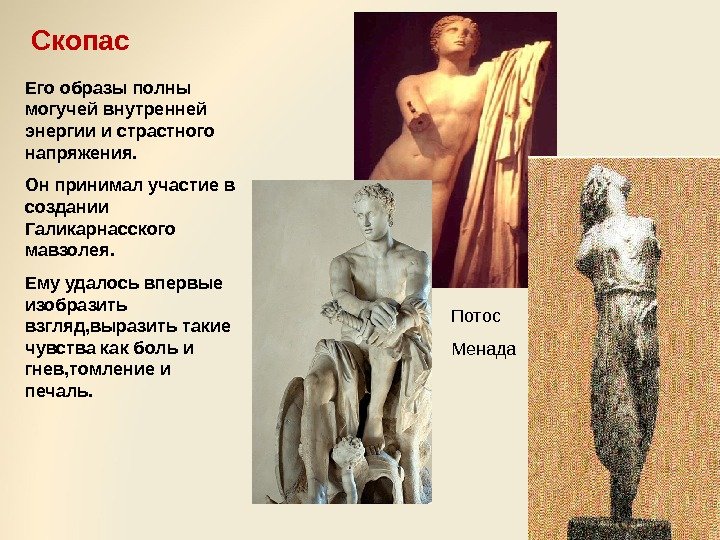 Скопас

Его образы полны могучей внутренней энергии и страстного напряжения.

Он принимал участие в создании Галикарнасского мавзолея.

Ему удалось впервые изобразить взгляд,выразить такие чувства как боль и гнев,томление и печаль.

Потос

Менада